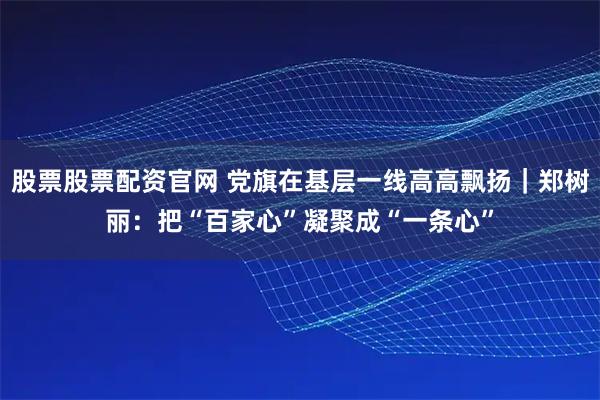 股票股票配资官网 党旗在基层一线高高飘扬｜郑树丽：把“百家心”凝聚成“一条心”